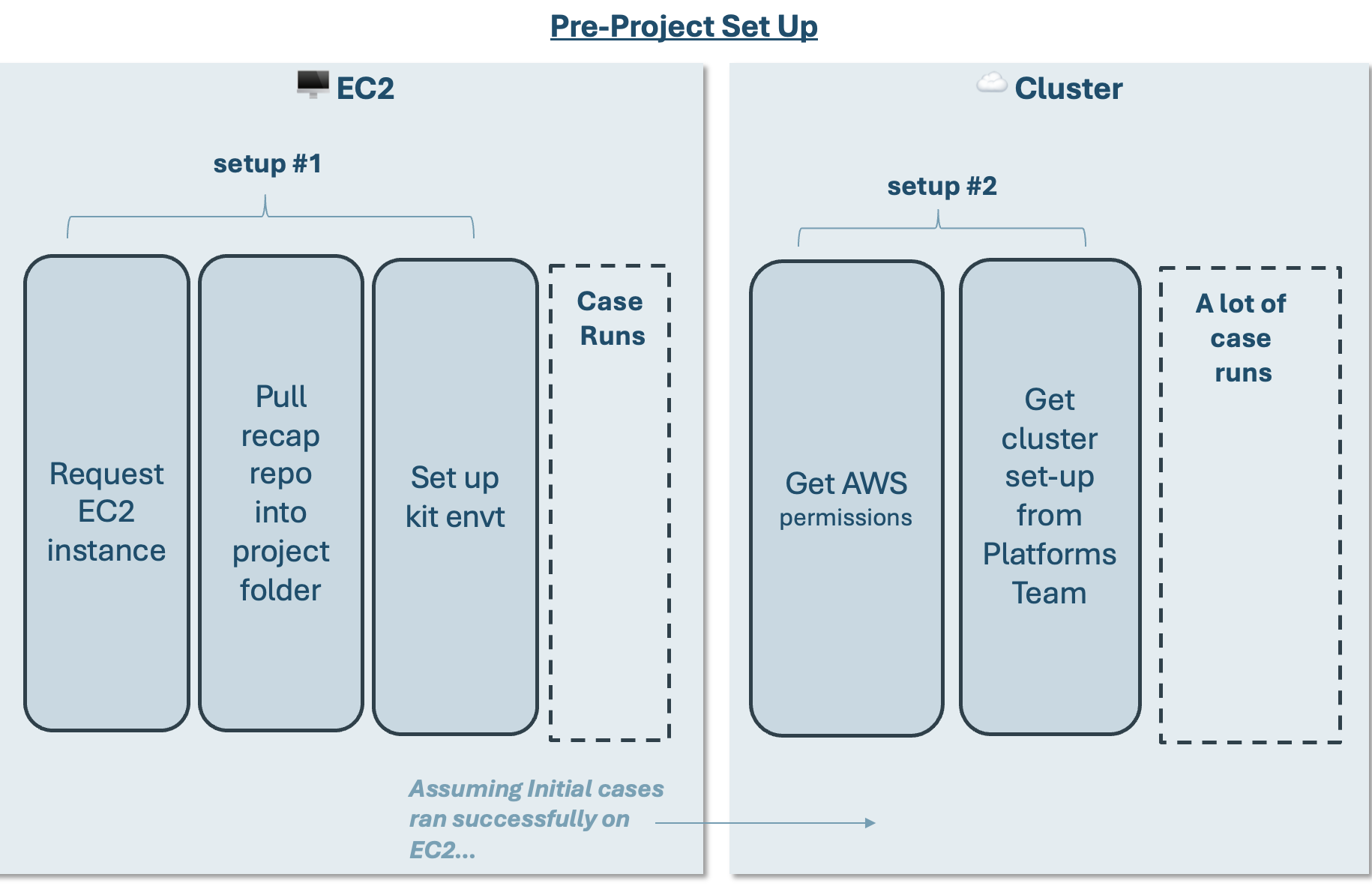 Pre-Project Set Up

EC2

setup #1

Request EC2 instance

Pull recap repo into project folder

Set up kit envt

Case Runs

Assuming Initial cases ran successfully on EC2...

Cluster

setup #2

Get AWS permissions

Get cluster set-up from Platforms Team

A lot of case runs